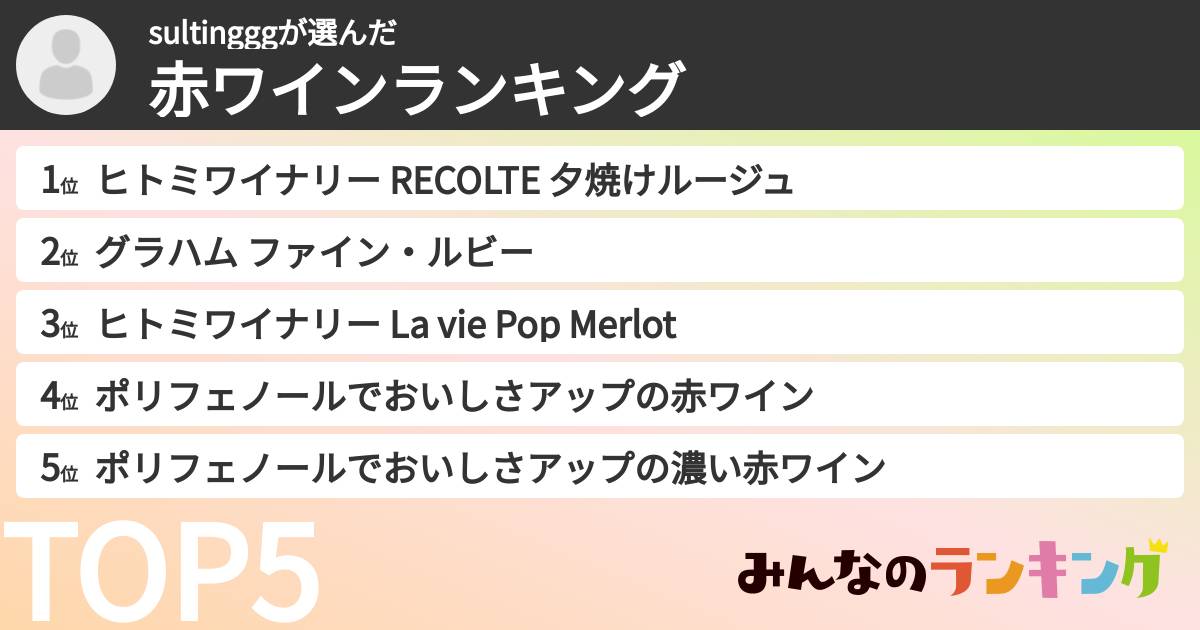 sultingggが選んだ
赤ワインランキング

1位 ヒトミワイナリー RECOLTE 夕焼けルージュ
2位 グラハム ファイン・ルビー
3位 ヒトミワイナリー La vie Pop Merlot
4位 ポリフェノールでおいしさアップの赤ワイン
5位 ポリフェノールでおいしさアップの濃い赤ワイン

TOP5

みんなのランキング